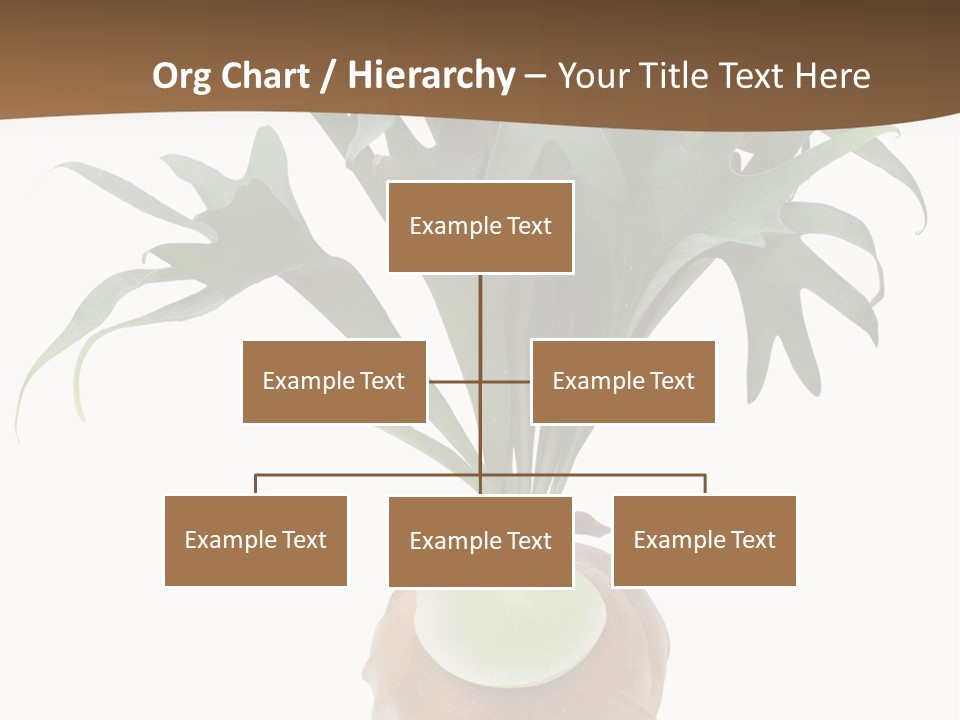 Org Chart / Hierarchy – Your Title Text Here

Example Text

Example Text

Example Text

Example Text

Example Text

Example Text